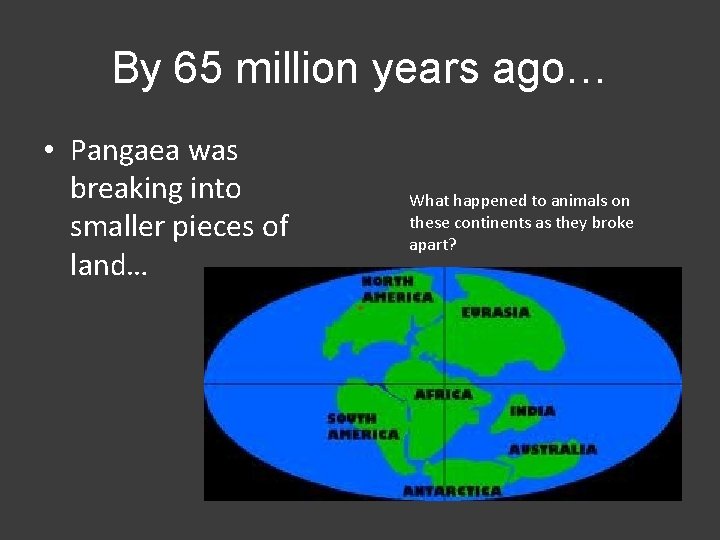 By 65 million years ago…

• Pangaea was breaking into smaller pieces of land…

What happened to animals on these continents as they broke apart?

NORTH AMERICA
EURASIA
AFRICA
SOUTH AMERICA
INDIA
AUSTRALIA
ANTARCTICA